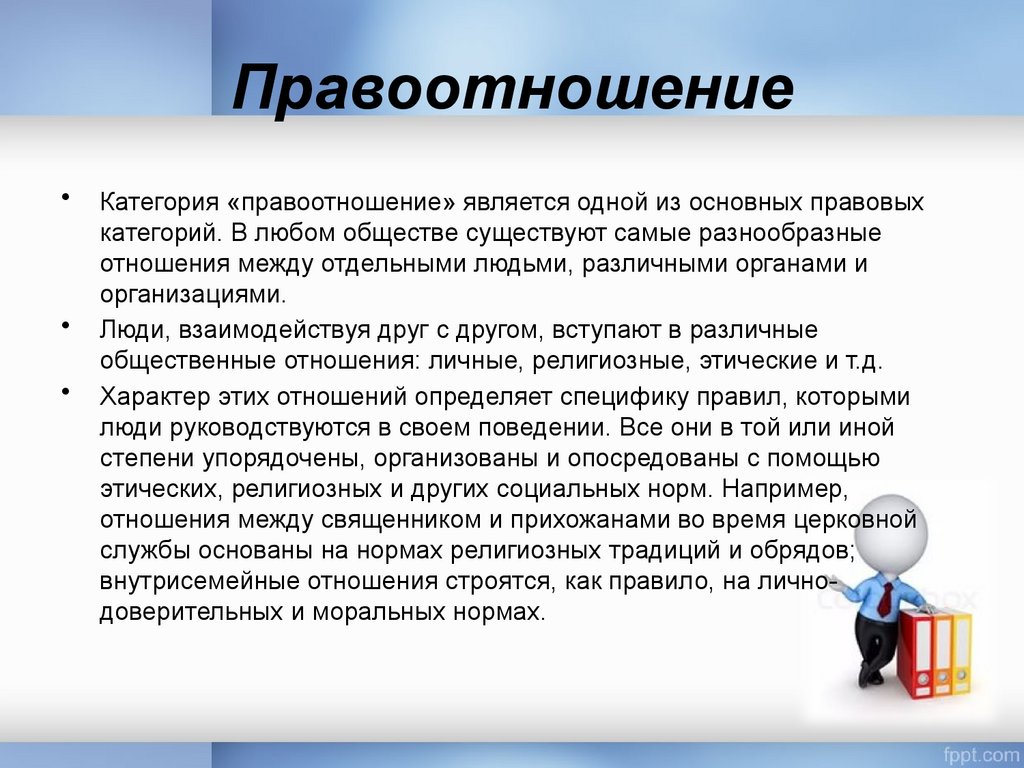 Правоотношение

• Категория «правоотношение» является одной из основных правовых категорий. В любом обществе существуют самые разнообразные отношения между отдельными людьми, различными органами и организациями.

• Люди, взаимодействуя друг с другом, вступают в различные общественные отношения: личные, религиозные, этические и т.д.

• Характер этих отношений определяет специфику правил, которыми люди руководствуются в своем поведении. Все они в той или иной степени упорядочены, организованы и опосредованы с помощью этических, религиозных и других социальных норм. Например, отношения между священником и прихожанами во время церковной службы основаны на нормах религиозных традиций и обрядов; внутрисемейные отношения строятся, как правило, на лично-доверительных и моральных нормах.

fppt.com